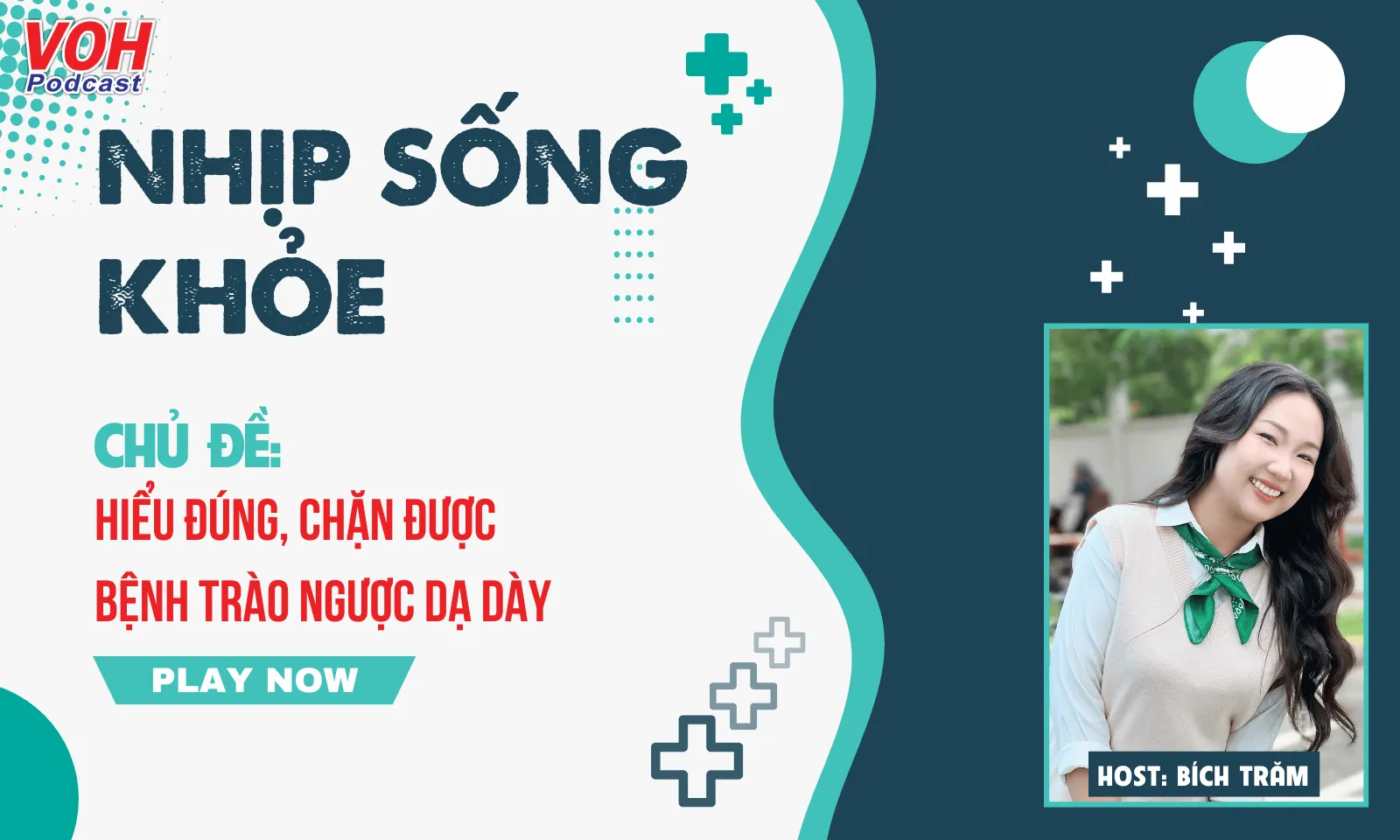 VOH Podcast

NHỊP SỐNG KHỎE

CHỦ ĐỀ:
HIỂU ĐÚNG, CHẶN ĐƯỢC BỆNH TRÀO NGƯỢC DẠ DÀY

PLAY NOW

HOST: BÍCH TRÂM